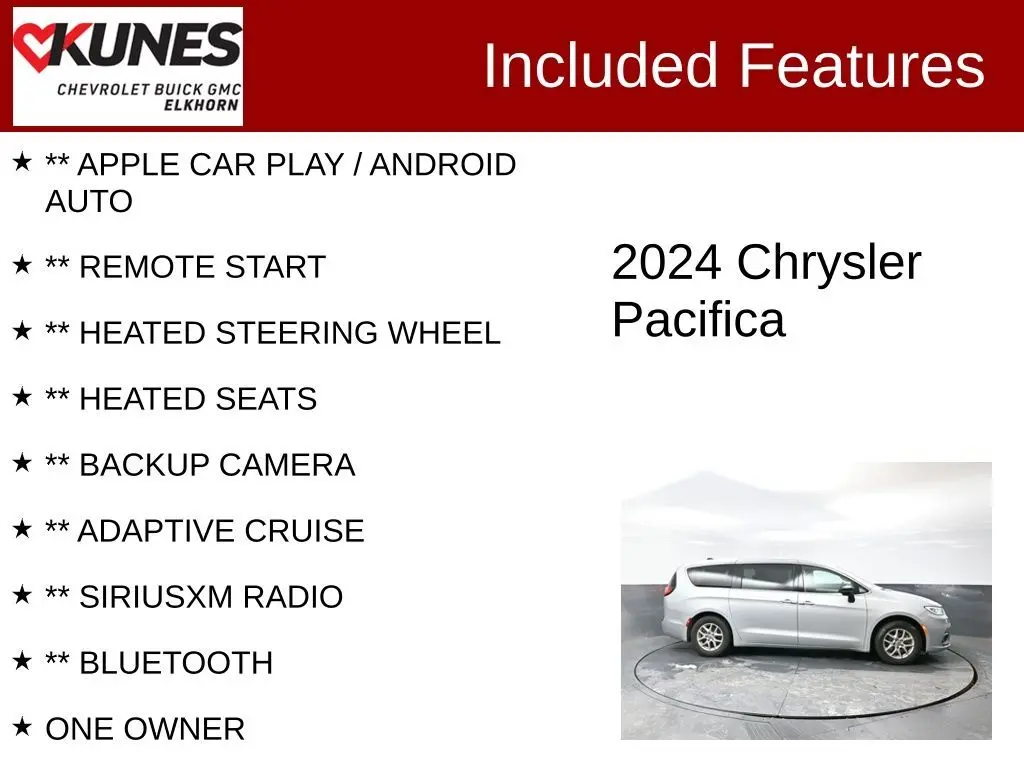 KUNES
CHEVROLET BUICK GMC
ELKHORN

Included Features

★ ** APPLE CAR PLAY / ANDROID AUTO

★ ** REMOTE START

★ ** HEATED STEERING WHEEL

★ ** HEATED SEATS

★ ** BACKUP CAMERA

★ ** ADAPTIVE CRUISE

★ ** SIRIUSXM RADIO

★ ** BLUETOOTH

★ ONE OWNER

2024 Chrysler Pacifica